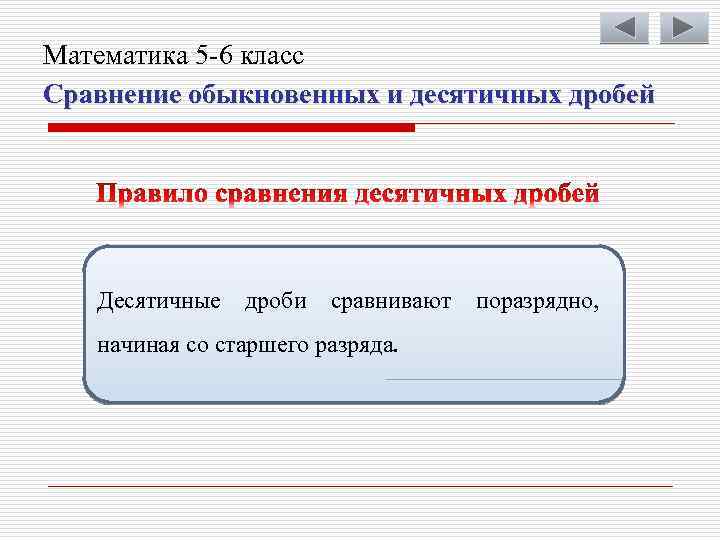 Математика 5-6 класс

Сравнение обыкновенных и десятичных дробей

Правило сравнения десятичных дробей

Десятичные дроби сравнивают поразрядно, начиная со старшего разряда.